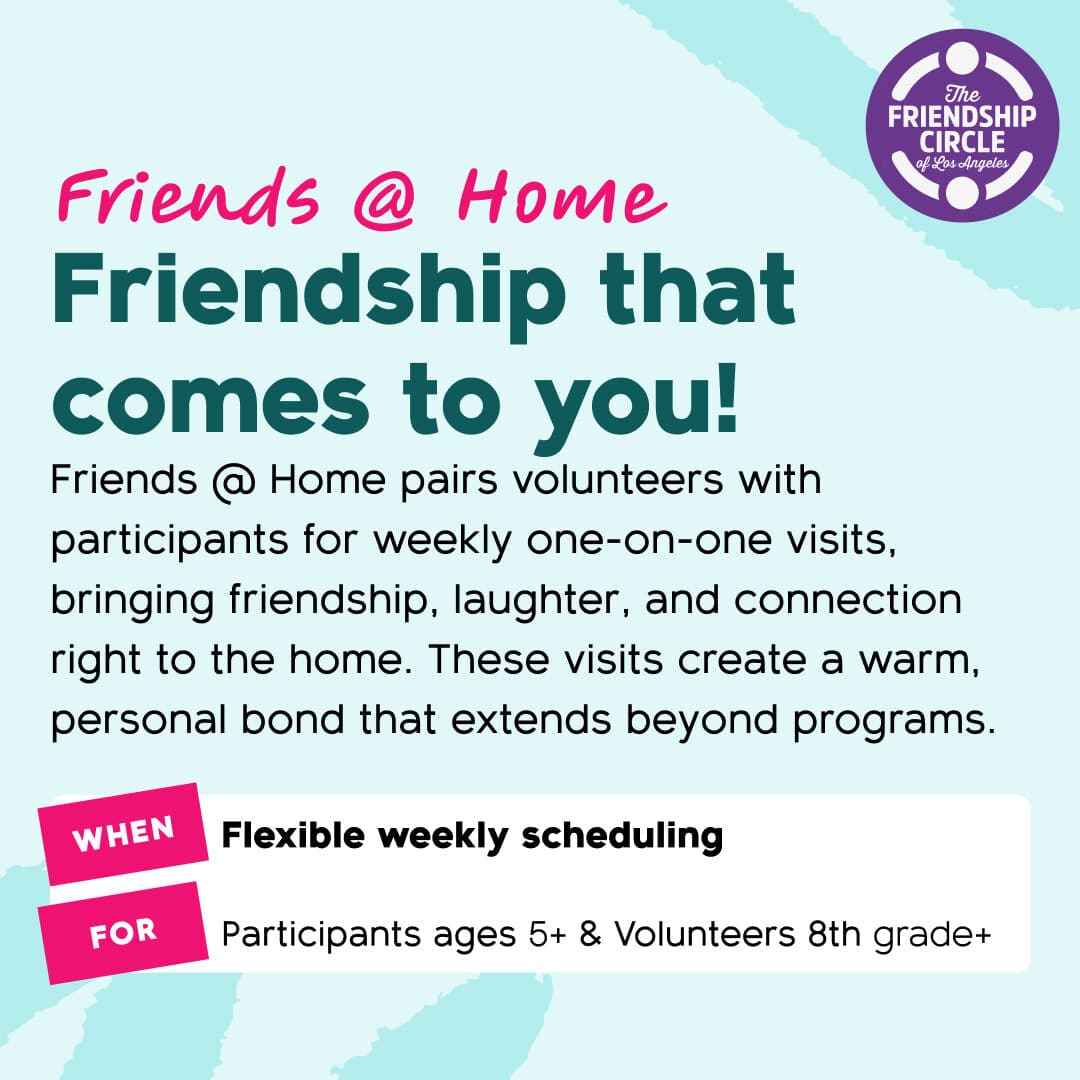 The FRIENDSHIP CIRCLE of Los Angeles

Friends @ Home

Friendship that comes to you!

Friends @ Home pairs volunteers with participants for weekly one-on-one visits, bringing friendship, laughter, and connection right to the home. These visits create a warm, personal bond that extends beyond programs.

WHEN Flexible weekly scheduling

FOR Participants ages 5+ & Volunteers 8th grade+